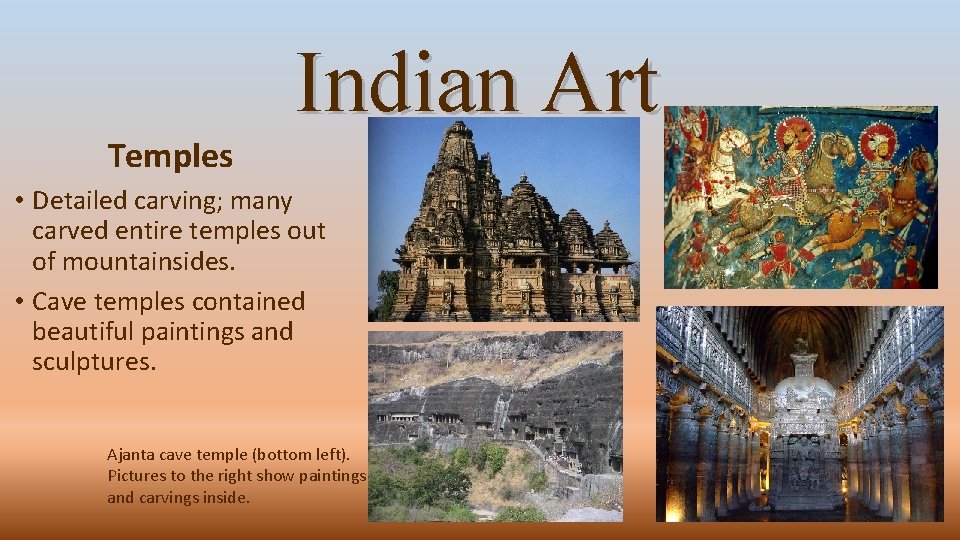 Indian Art

Temples

• Detailed carving; many carved entire temples out of mountainsides.

• Cave temples contained beautiful paintings and sculptures.

Ajanta cave temple (bottom left). Pictures to the right show paintings and carvings inside.